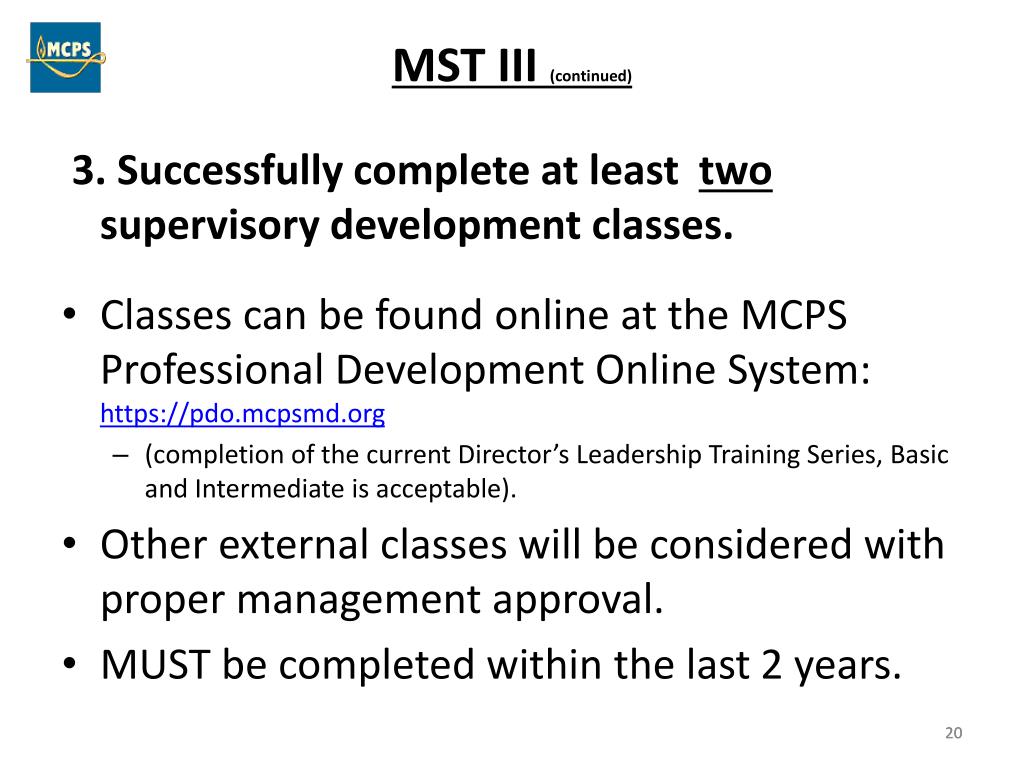 MCPS

MST III (continued)

3. Successfully complete at least two supervisory development classes.

• Classes can be found online at the MCPS Professional Development Online System: https://pdo.mcpsmd.org
– (completion of the current Director's Leadership Training Series, Basic and Intermediate is acceptable).
• Other external classes will be considered with proper management approval.
• MUST be completed within the last 2 years.

20